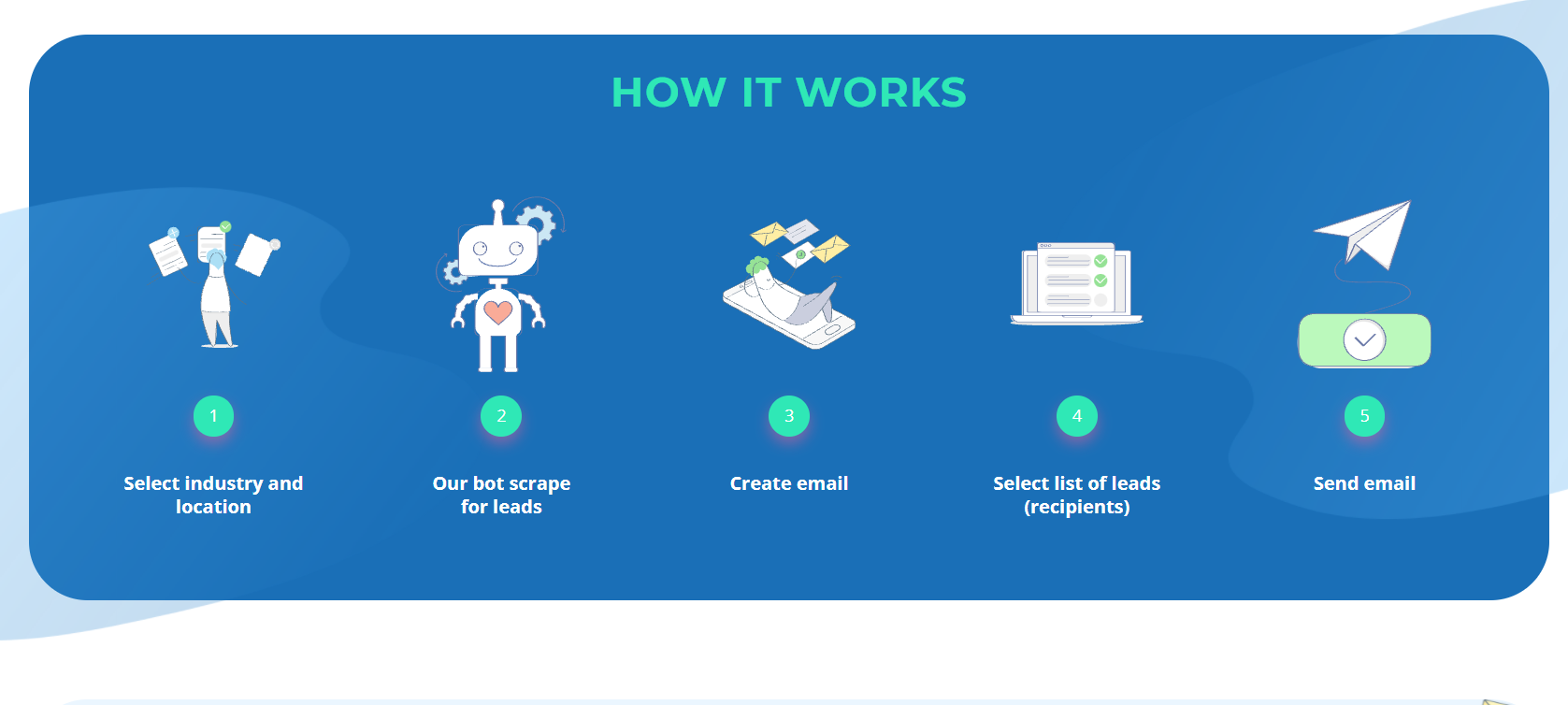 HOW IT WORKS

1

Select industry and location

2

Our bot scrape for leads

3

Create email

4

Select list of leads (recipients)

5

Send email